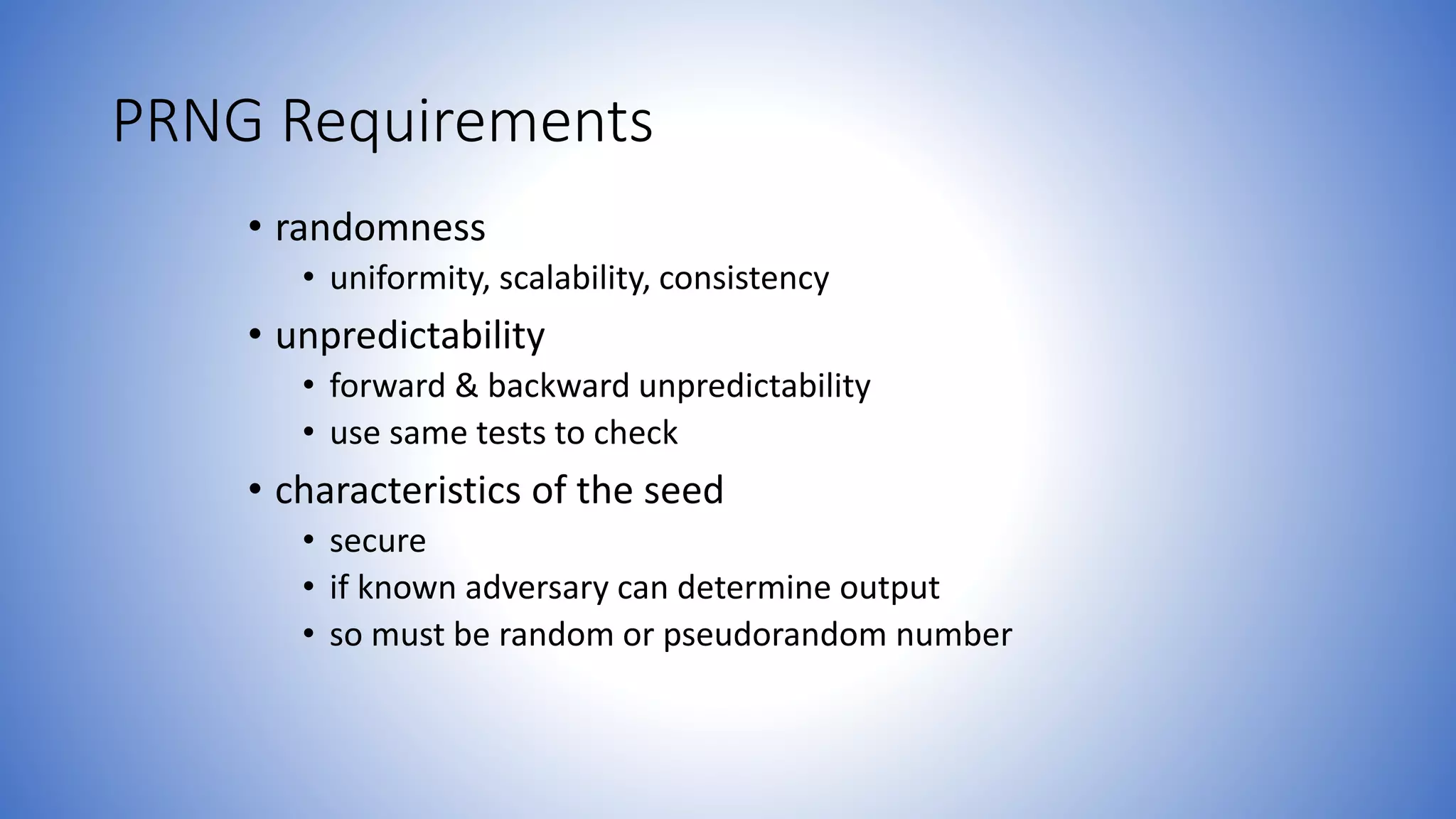 PRNG Requirements

• randomness
  • uniformity, scalability, consistency
• unpredictability
  • forward & backward unpredictability
  • use same tests to check
• characteristics of the seed
  • secure
  • if known adversary can determine output
  • so must be random or pseudorandom number